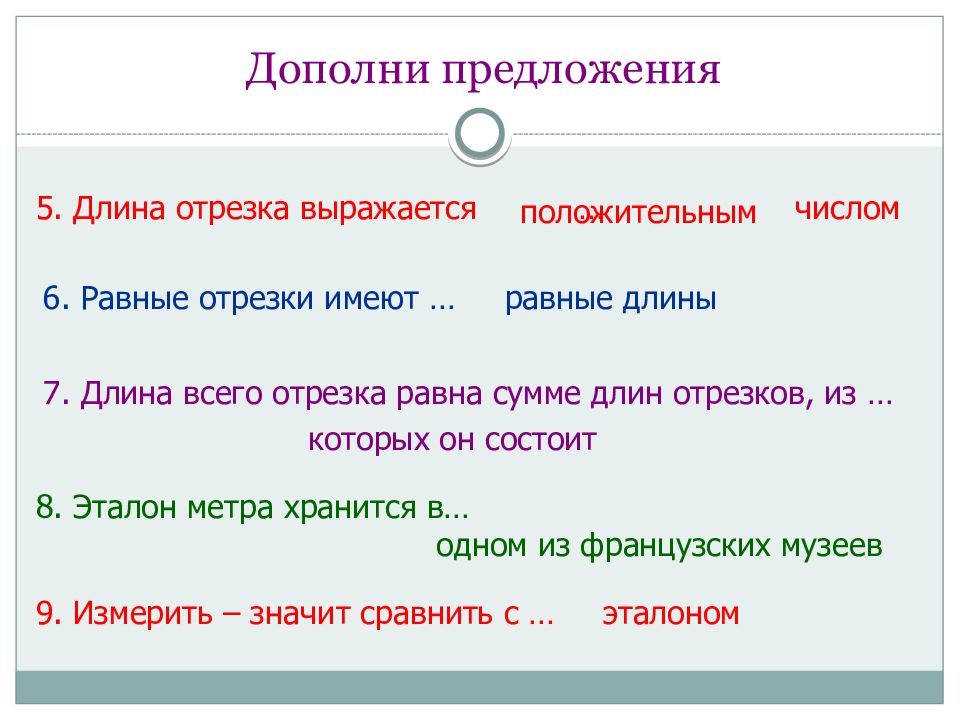 Дополни предложения

5. Длина отрезка выражается положительным числом

6. Равные отрезки имеют … равные длины

7. Длина всего отрезка равна сумме длин отрезков, из … которых он состоит

8. Эталон метра хранится в… одном из французских музеев

9. Измерить – значит сравнить с … эталоном